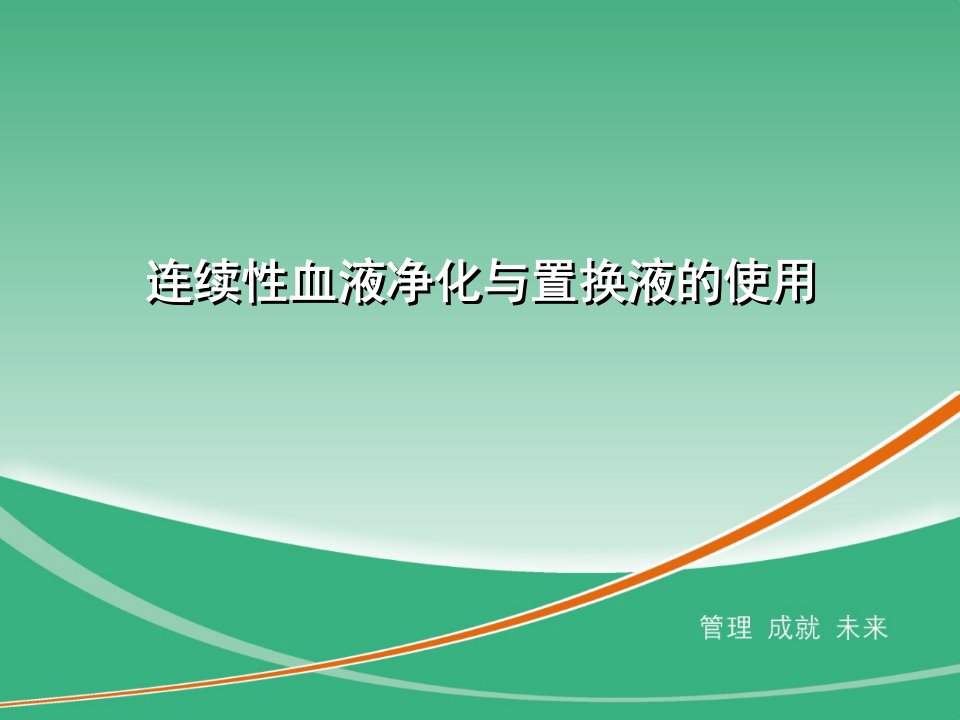 连续性血液净化与置换液的使用

管理 成就 未来